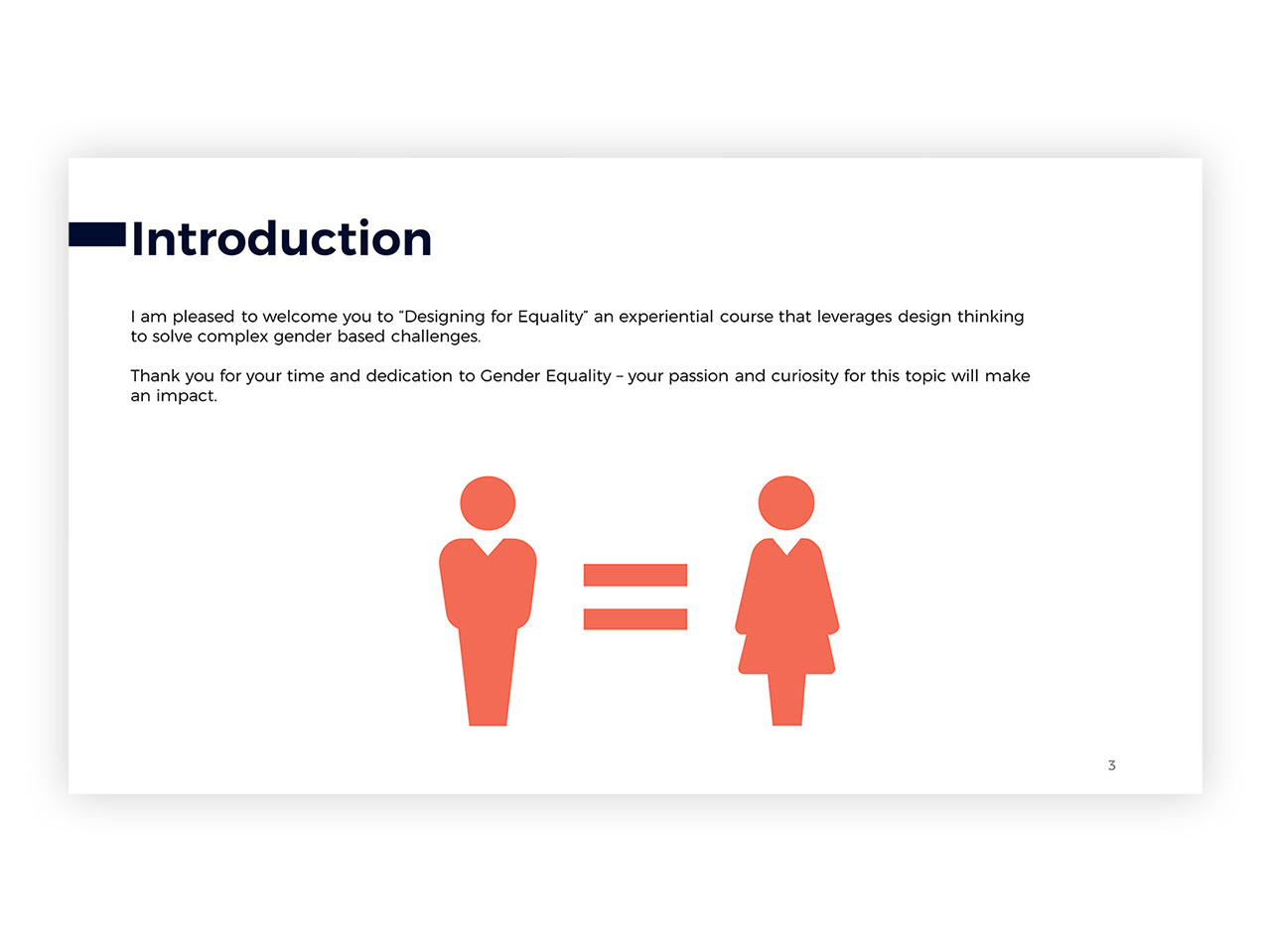 Introduction

I am pleased to welcome you to "Designing for Equality" an experiential course that leverages design thinking to solve complex gender based challenges.

Thank you for your time and dedication to Gender Equality – your passion and curiosity for this topic will make an impact.

3